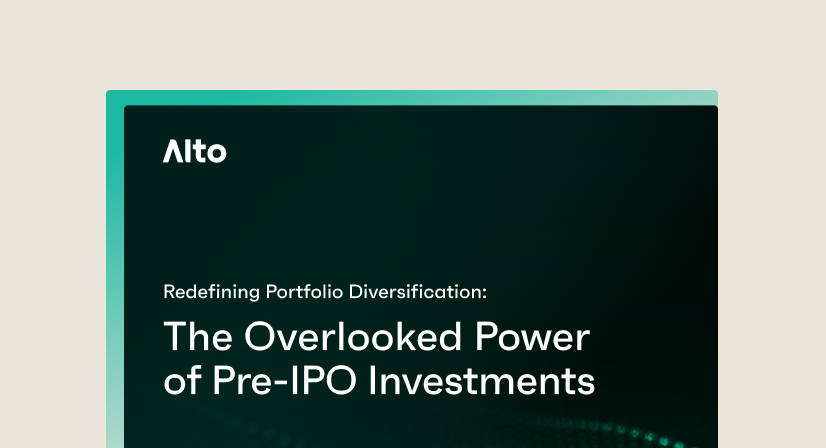 Alto

Redefining Portfolio Diversification:

The Overlooked Power of Pre-IPO Investments